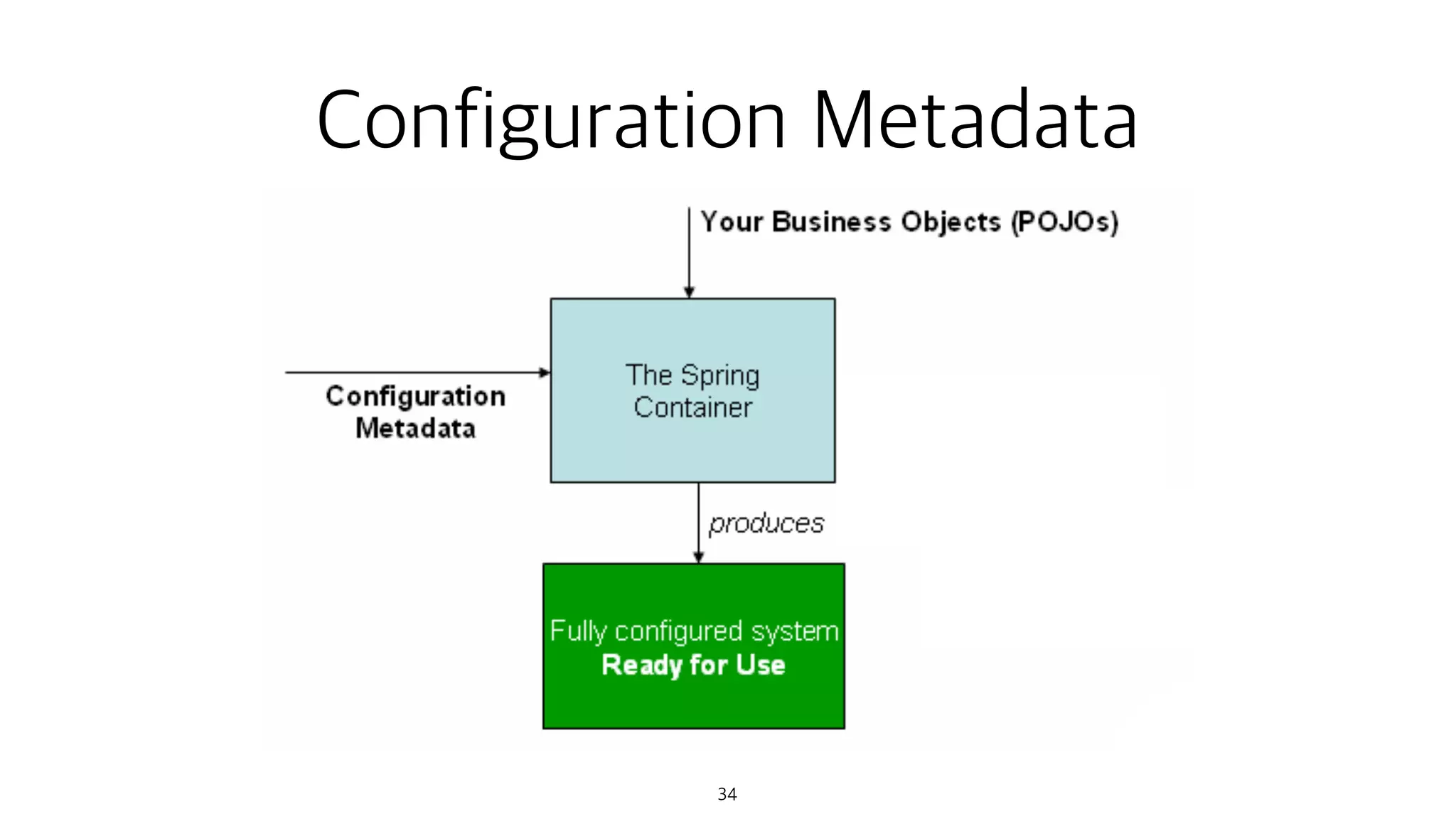 Configuration Metadata

Your Business Objects (POJOs)

Configuration Metadata

The Spring Container

produces

Fully configured system
Ready for Use

34